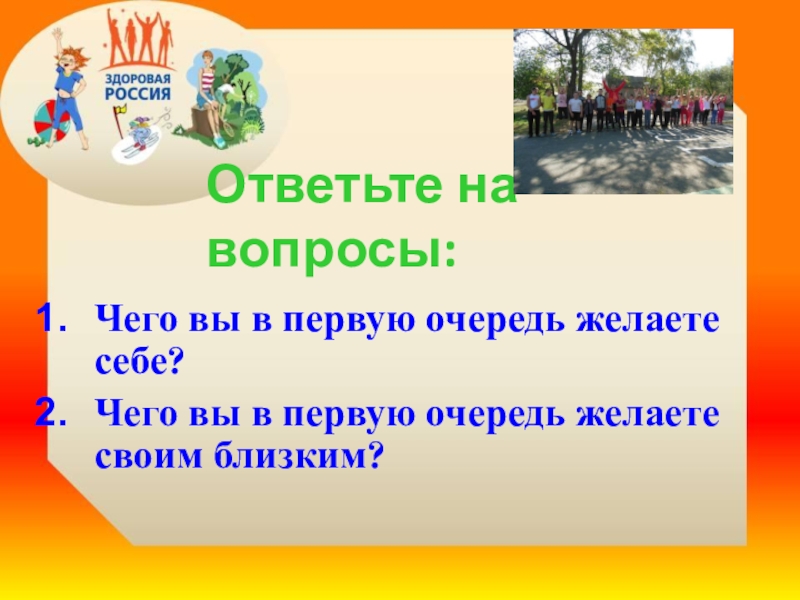 ЗДОРОВАЯ РОССИЯ

Ответьте на вопросы:

1. Чего вы в первую очередь желаете себе?
2. Чего вы в первую очередь желаете своим близким?